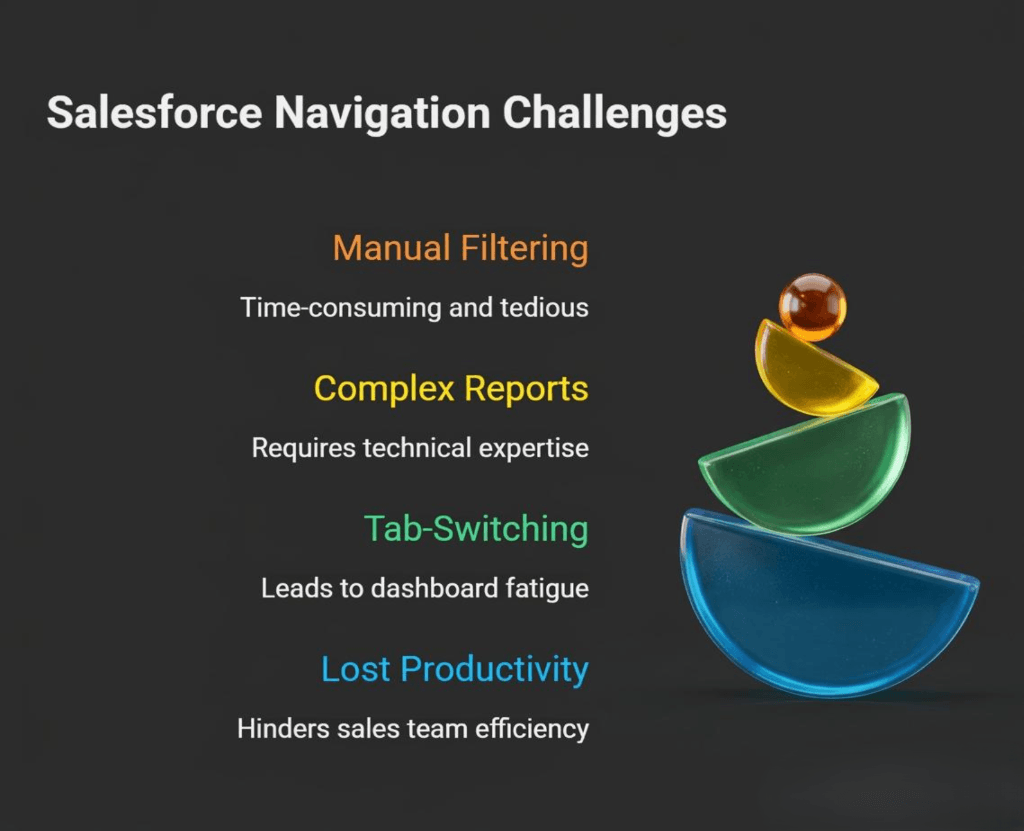 Salesforce Navigation Challenges

Manual Filtering

Time-consuming and tedious

Complex Reports

Requires technical expertise

Tab-Switching

Leads to dashboard fatigue

Lost Productivity

Hinders sales team efficiency